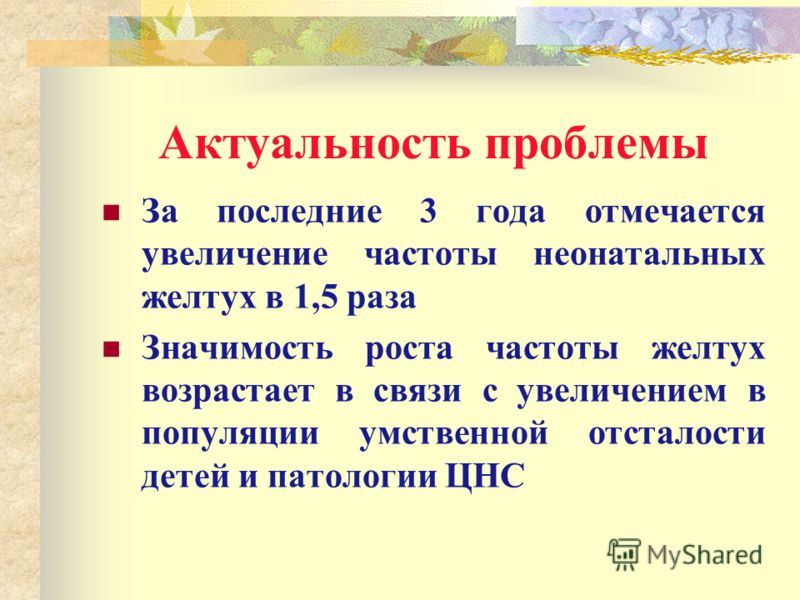 Актуальность проблемы

За последние 3 года отмечается увеличение частоты неонатальных желтух в 1,5 раза

Значимость роста частоты желтух возрастает в связи с увеличением в популяции умственной отсталости детей и патологии ЦНС

MyShared